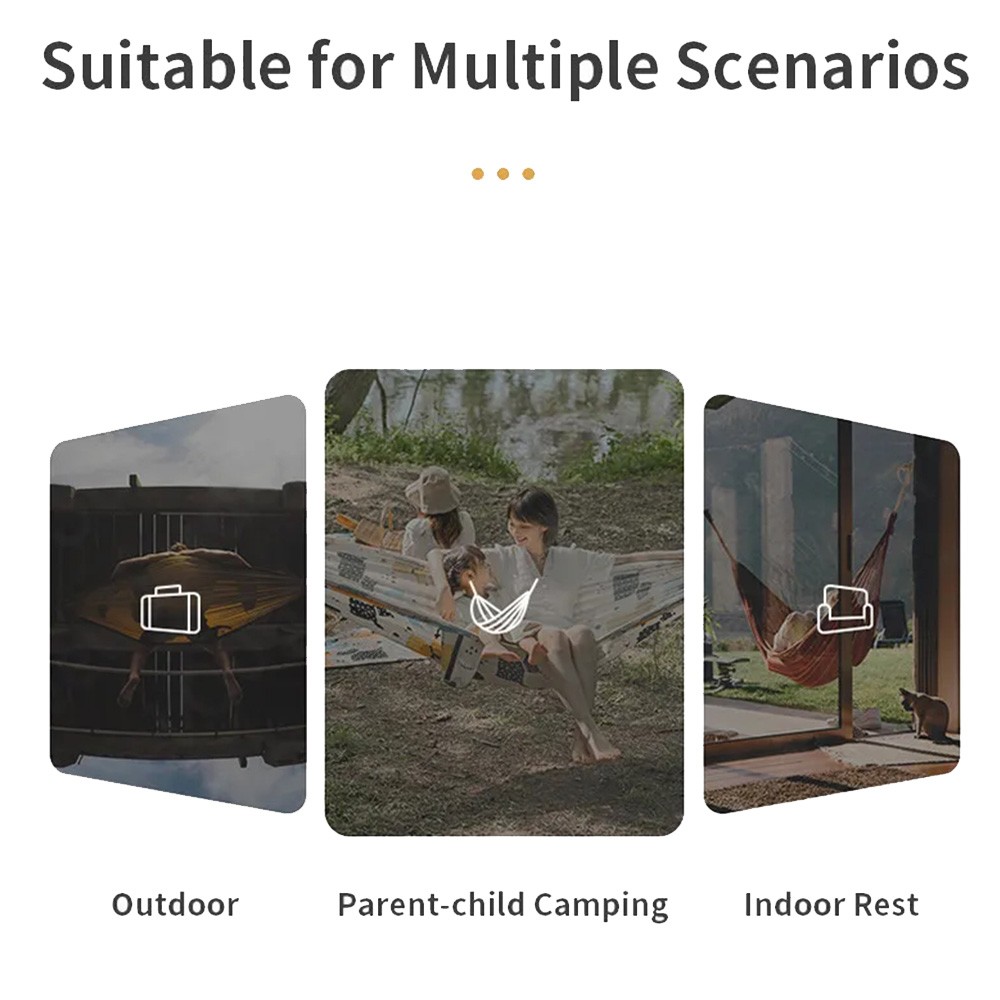 Suitable for Multiple Scenarios

Outdoor

Parent-child Camping

Indoor Rest